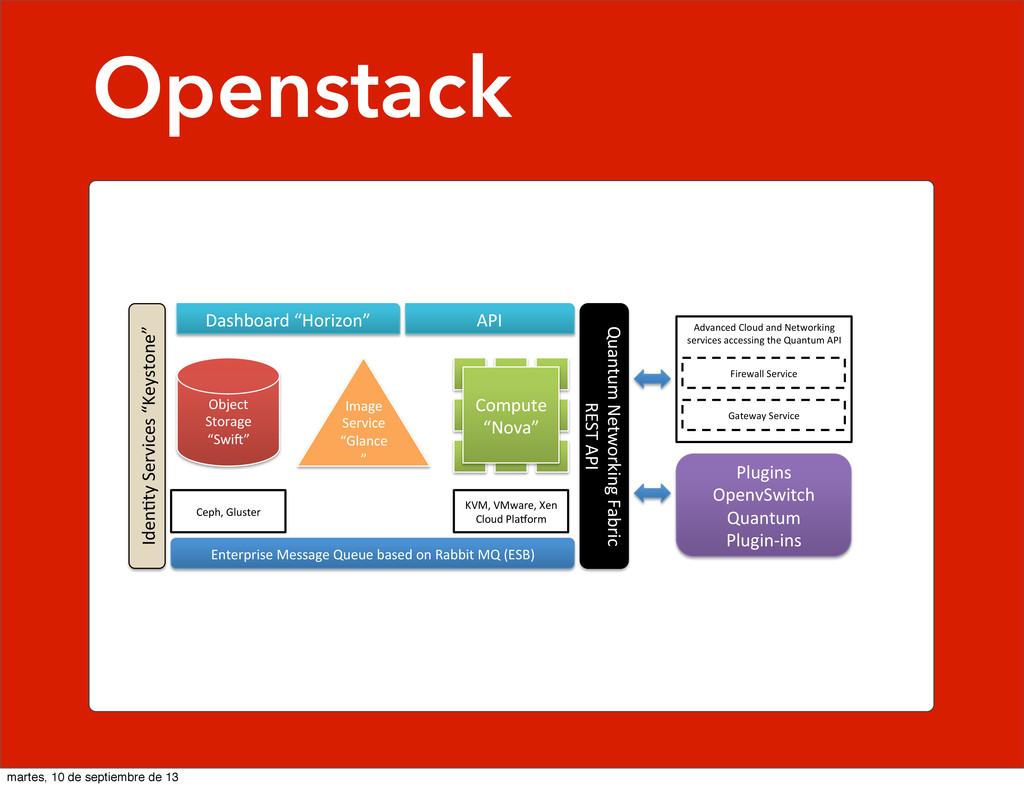 Openstack

Identity Services "Keystone"

Dashboard "Horizon"

API

Object Storage "Swift"

Image Service "Glance "

Compute "Nova"

Ceph, Gluster

KVM, VMware, Xen Cloud Platform

Enterprise Message Queue based on Rabbit MQ (ESB)

Quantum Networking Fabric REST API

Advanced Cloud and Networking services accessing the Quantum API

Firewall Service

Gateway Service

Plugins OpenvSwitch Quantum Plugin-ins

martes, 10 de septiembre de 13